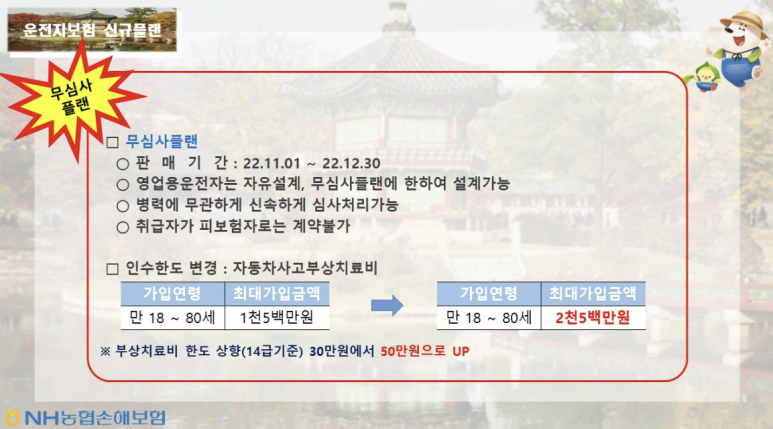 운전자보험 신규플랜

무심사 플랜

□ 무심사플랜
○ 판 매 기 간 : 22.11.01 ~ 22.12.30
○ 영업용운전자는 자유설계, 무심사플랜에 한하여 설계가능
○ 병력에 무관하게 신속하게 심사처리가능
○ 취급자가 피보험자로는 계약불가

□ 인수한도 변경 : 자동차사고부상치료비

| 가입연령 | 최대가입금액 |
|---|---|
| 만 18 ~ 80세 | 1천5백만원 |

| 가입연령 | 최대가입금액 |
|---|---|
| 만 18 ~ 80세 | 2천5백만원 |

※ 부상치료비 한도 상향(14급기준) 30만원에서 50만원으로 UP

NH농협손해보험